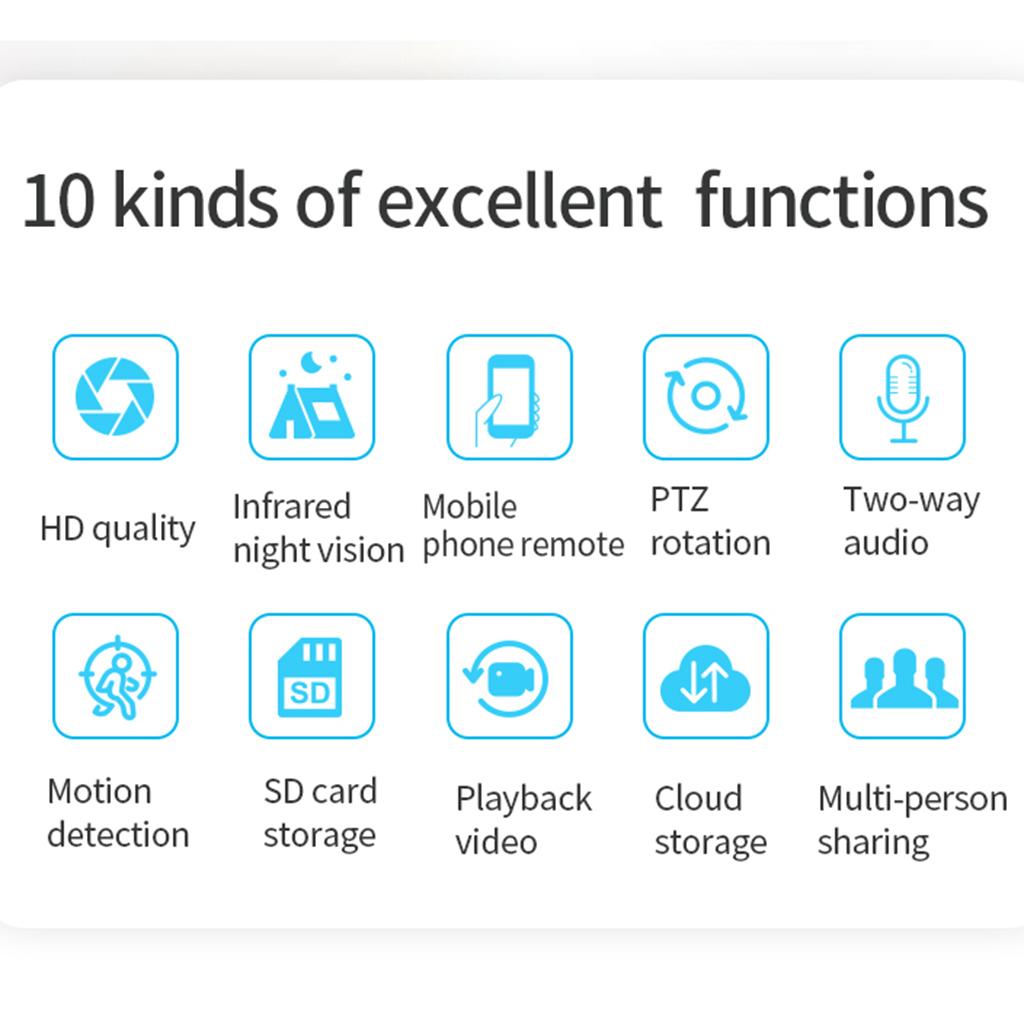 10 kinds of excellent functions

HD quality

Infrared night vision

Mobile phone remote

PTZ rotation

Two-way audio

SD

Motion detection

SD card storage

Playback video

Cloud storage

Multi-person sharing